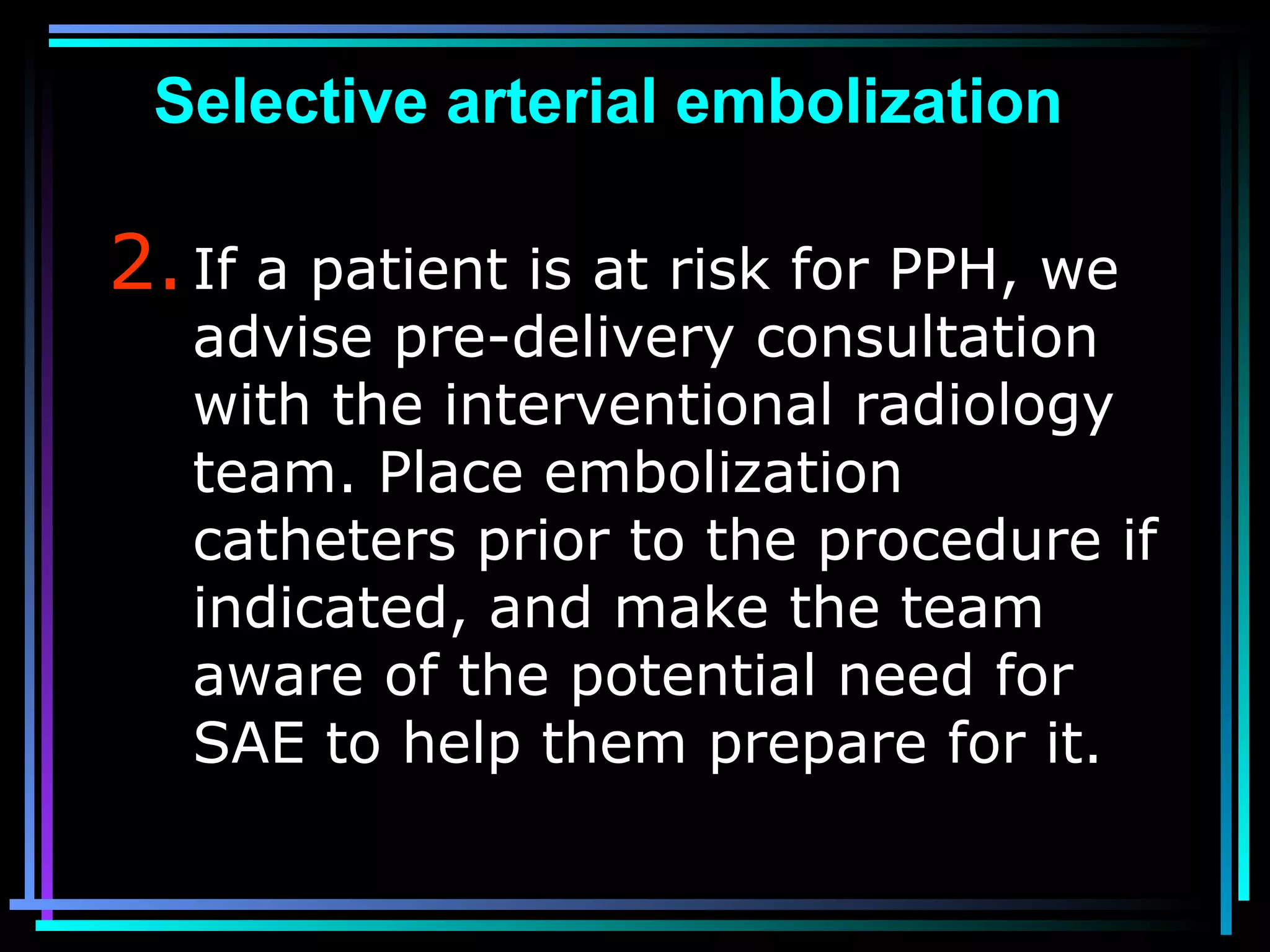 Selective arterial embolization

2. If a patient is at risk for PPH, we advise pre-delivery consultation with the interventional radiology team. Place embolization catheters prior to the procedure if indicated, and make the team aware of the potential need for SAE to help them prepare for it.